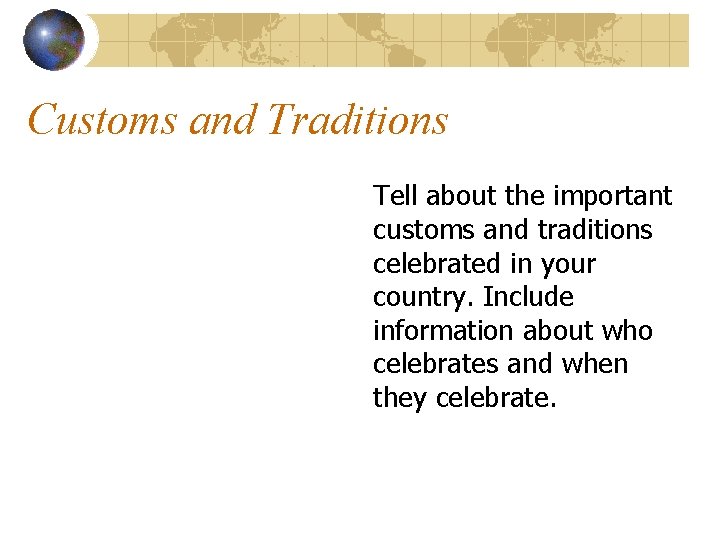 Customs and Traditions

Tell about the important customs and traditions celebrated in your country. Include information about who celebrates and when they celebrate.